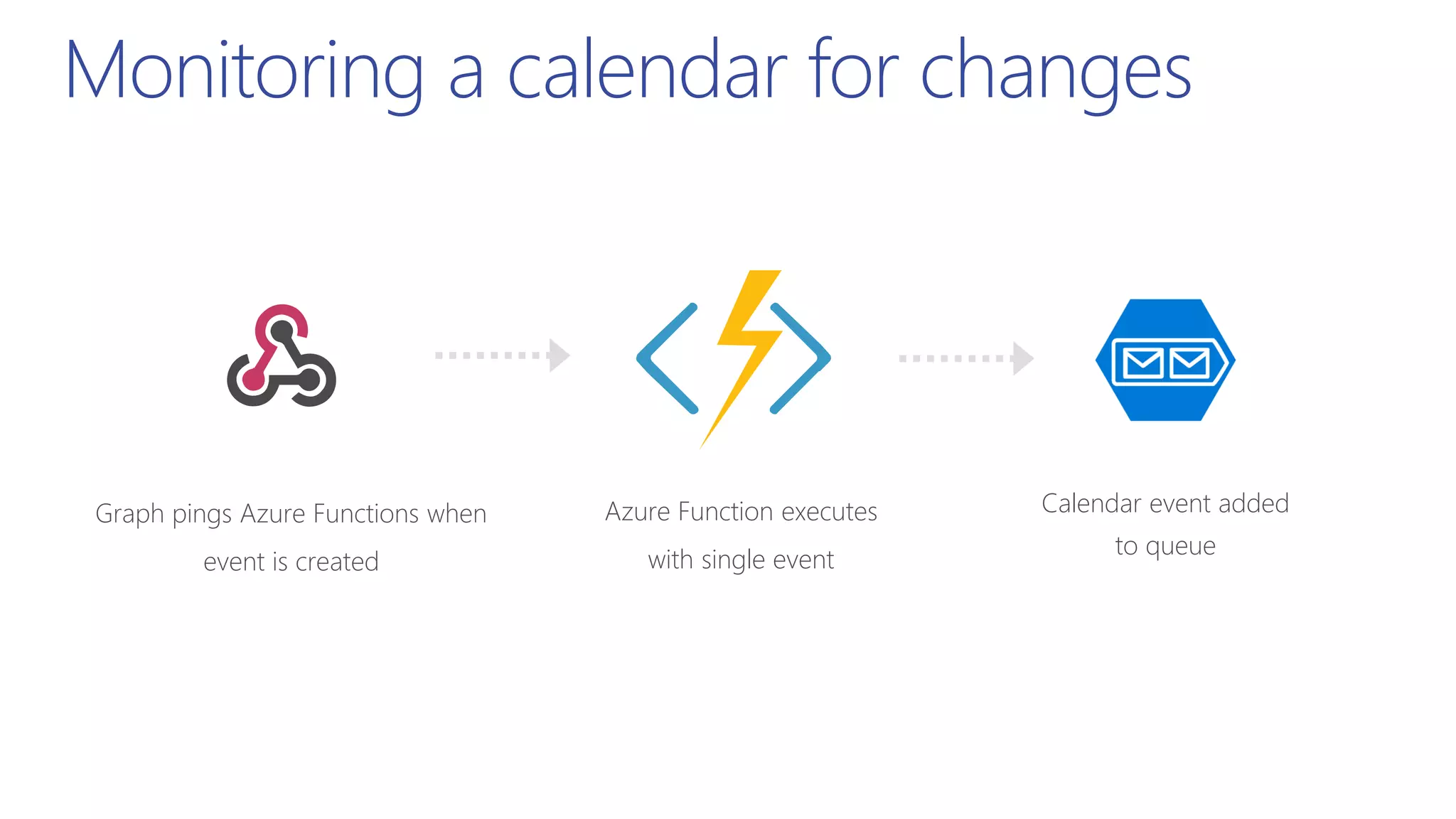 Monitoring a calendar for changes

Graph pings Azure Functions when event is created

Azure Function executes with single event

Calendar event added to queue